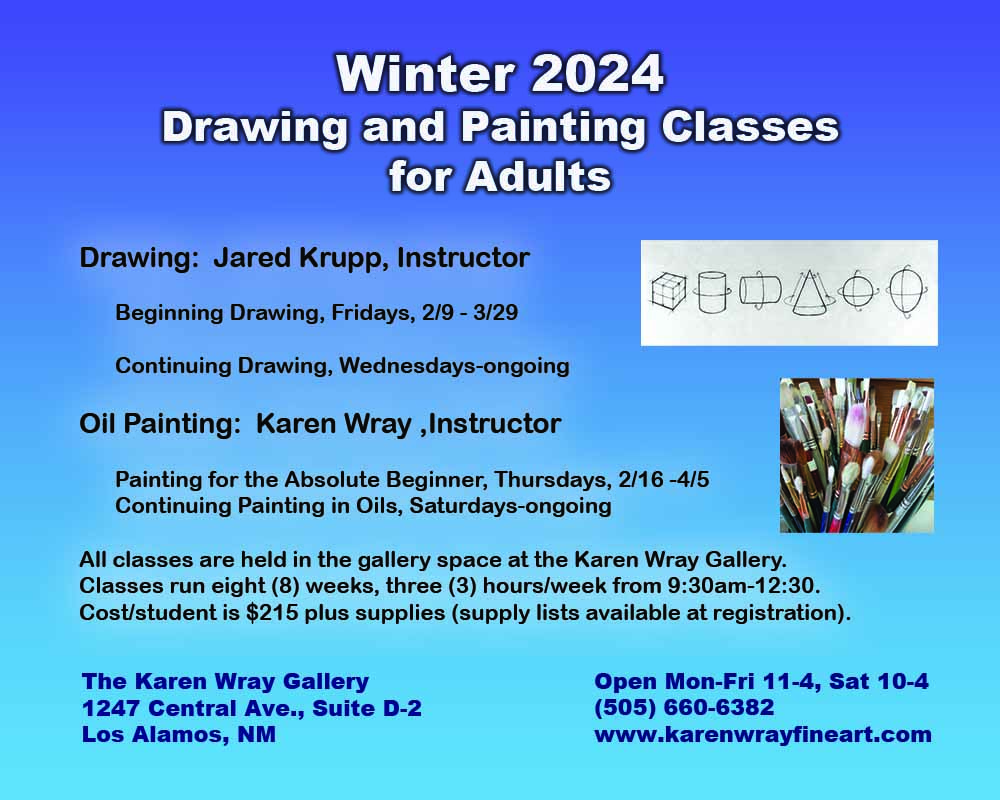 Winter 2024
Drawing and Painting Classes
for Adults

Drawing: Jared Krupp, Instructor

Beginning Drawing, Fridays, 2/9 - 3/29

Continuing Drawing, Wednesdays-ongoing

Oil Painting: Karen Wray ,Instructor

Painting for the Absolute Beginner, Thursdays, 2/16 -4/5
Continuing Painting in Oils, Saturdays-ongoing

All classes are held in the gallery space at the Karen Wray Gallery.
Classes run eight (8) weeks, three (3) hours/week from 9:30am-12:30.
Cost/student is $215 plus supplies (supply lists available at registration).

The Karen Wray Gallery
1247 Central Ave., Suite D-2
Los Alamos, NM

Open Mon-Fri 11-4, Sat 10-4
(505) 660-6382
www.karenwrayfineart.com